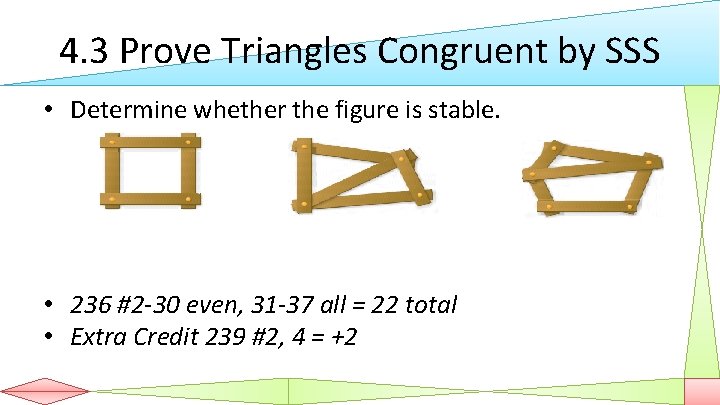 4.3 Prove Triangles Congruent by SSS

• Determine whether the figure is stable.

• 236 #2-30 even, 31-37 all = 22 total
• Extra Credit 239 #2, 4 = +2